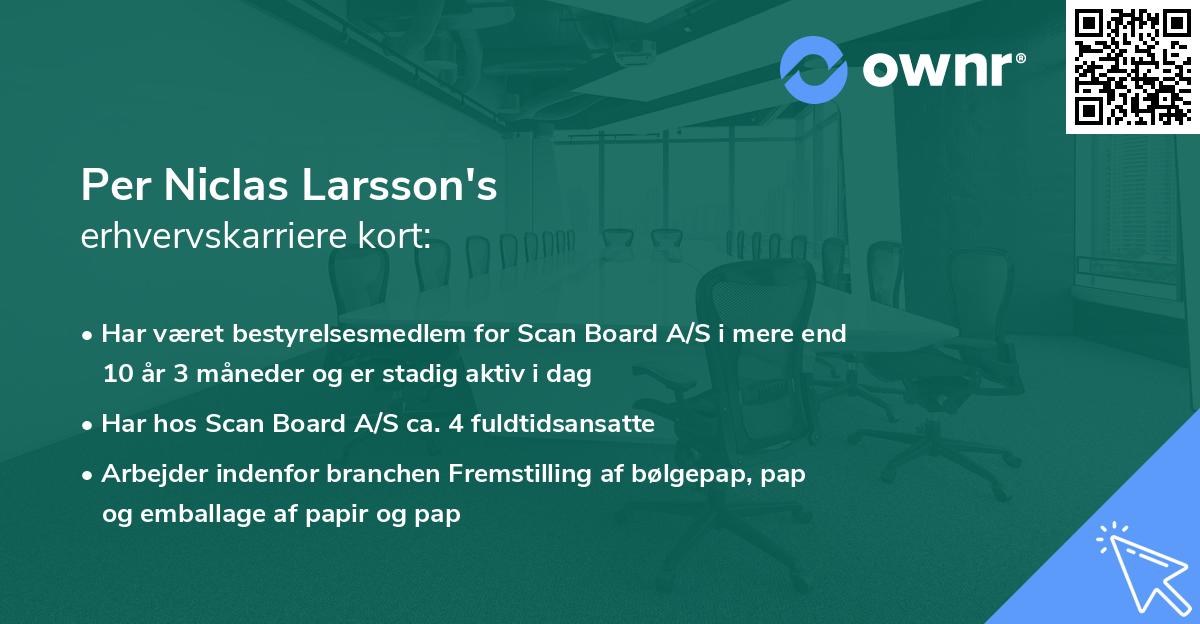 ownr®

Per Niclas Larsson's
erhvervskarriere kort:

• Har været bestyrelsesmedlem for Scan Board A/S i mere end 10 år 3 måneder og er stadig aktiv i dag

• Har hos Scan Board A/S ca. 4 fuldtidsansatte

• Arbejder indenfor branchen Fremstilling af bølgepap, pap og emballage af papir og pap